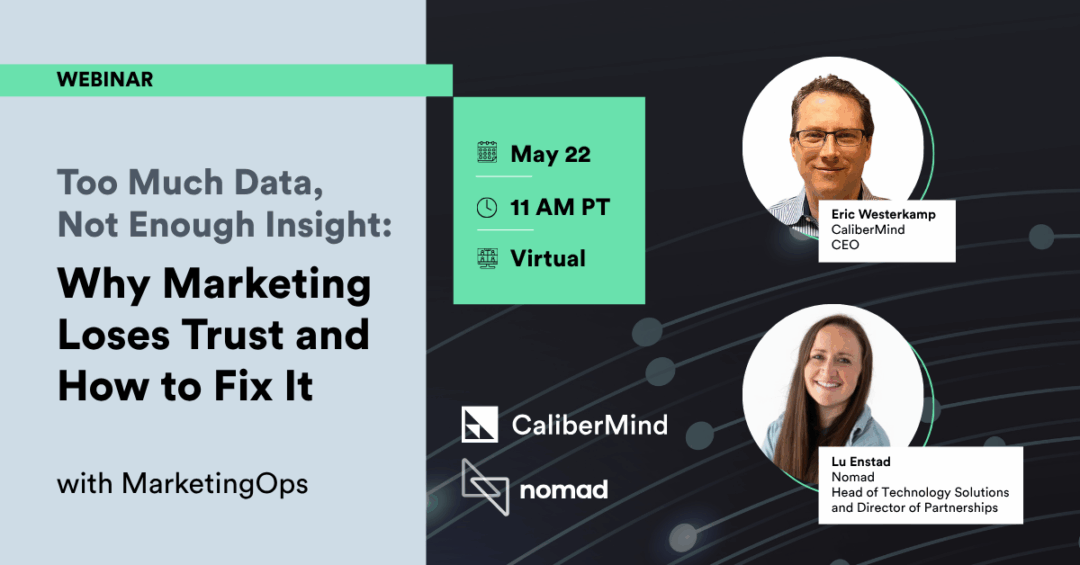 WEBINAR

Too Much Data, Not Enough Insight:

Why Marketing Loses Trust and How to Fix It

with MarketingOps

May 22

11 AM PT

Virtual

CaliberMind

nomad

Eric Westerkamp
CaliberMind
CEO

Lu Enstad
Nomad
Head of Technology Solutions and Director of Partnerships